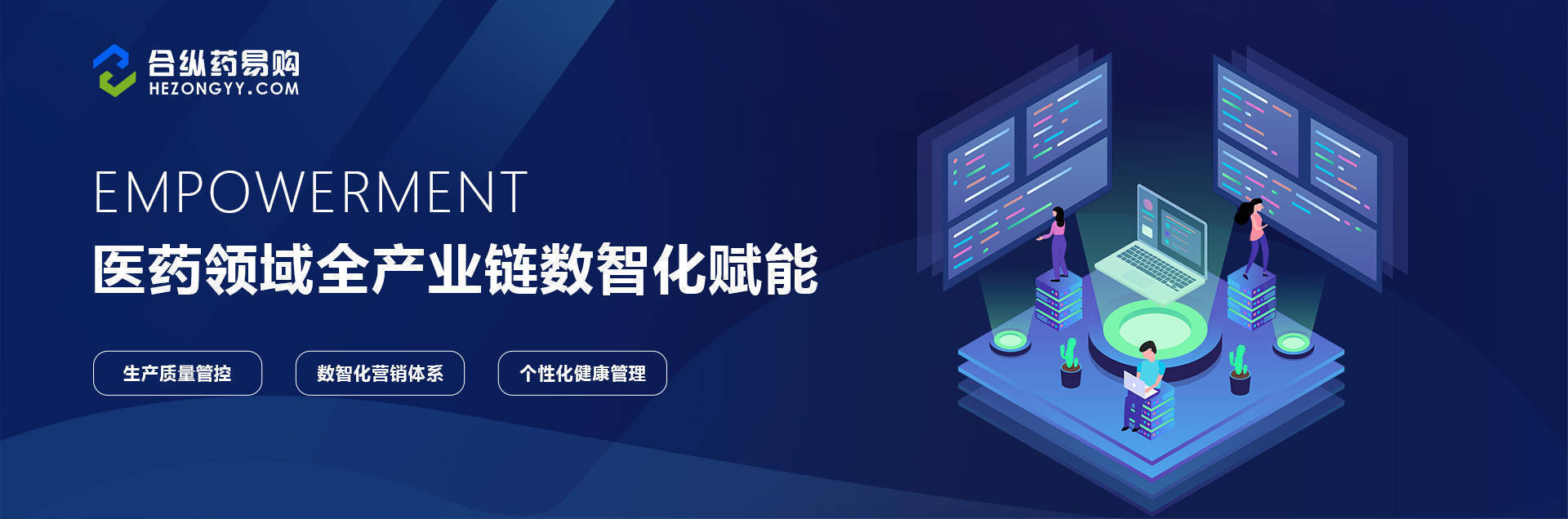 合纵药易购
HEZONGYY.COM

EMPOWERMENT
医药领域全产业链数智化赋能

生产质量管控

数智化营销体系

个性化健康管理